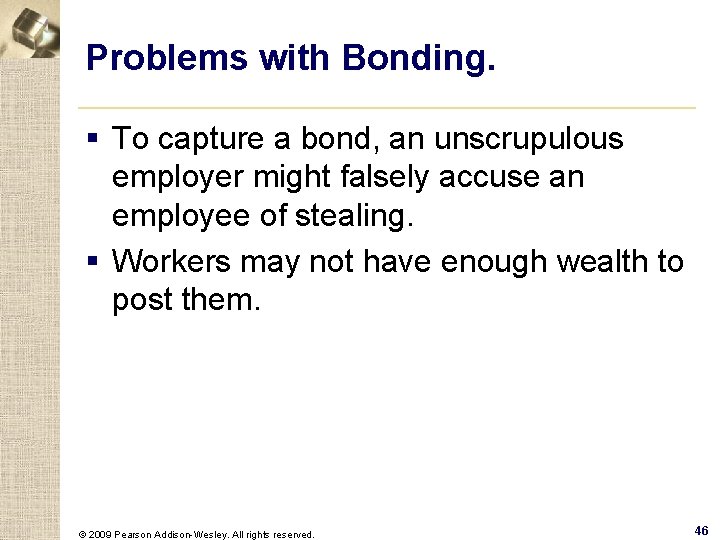 Problems with Bonding.

▪ To capture a bond, an unscrupulous employer might falsely accuse an employee of stealing.

▪ Workers may not have enough wealth to post them.

© 2009 Pearson Addison-Wesley. All rights reserved.

46